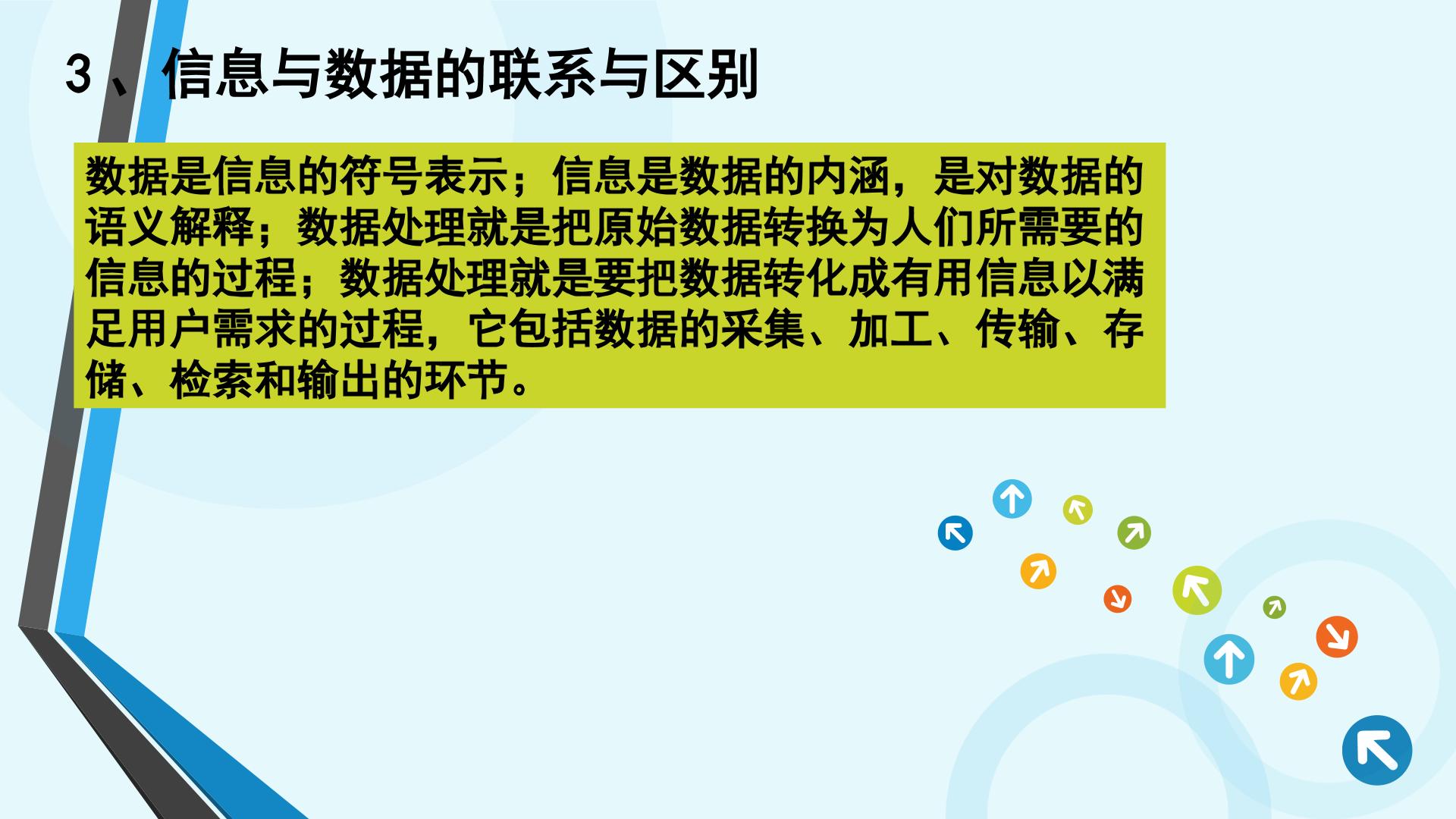 3、信息与数据的联系与区别

数据是信息的符号表示；信息是数据的内涵，是对数据的语义解释；数据处理就是把原始数据转换为人们所需要的信息的过程；数据处理就是要把数据转化成有用信息以满足用户需求的过程，它包括数据的采集、加工、传输、存储、检索和输出的环节。